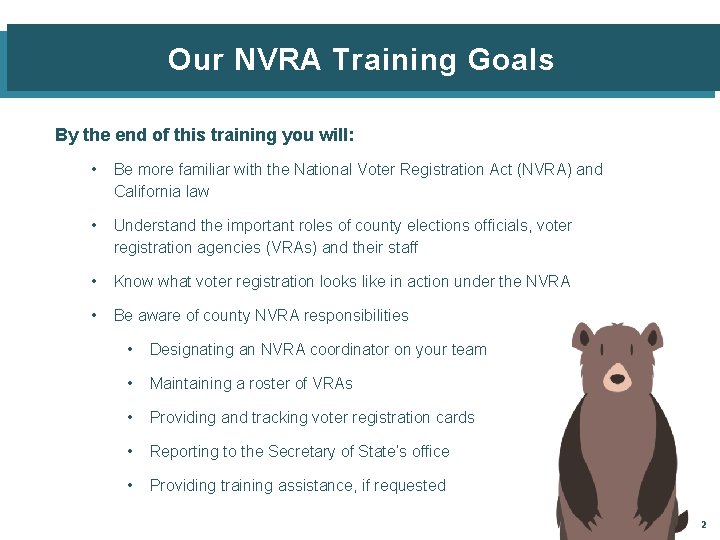 Our NVRA Training Goals

By the end of this training you will:

• Be more familiar with the National Voter Registration Act (NVRA) and California law

• Understand the important roles of county elections officials, voter registration agencies (VRAs) and their staff

• Know what voter registration looks like in action under the NVRA

• Be aware of county NVRA responsibilities

• Designating an NVRA coordinator on your team

• Maintaining a roster of VRAs

• Providing and tracking voter registration cards

• Reporting to the Secretary of State's office

• Providing training assistance, if requested

2